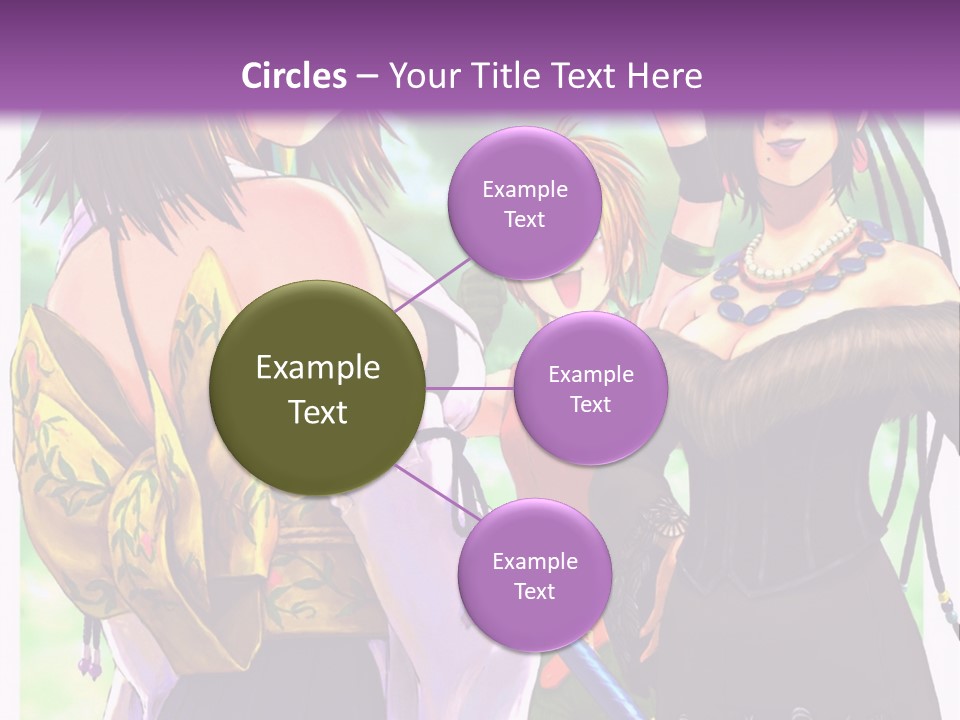 Circles – Your Title Text Here

Example Text

Example Text

Example Text

Example Text